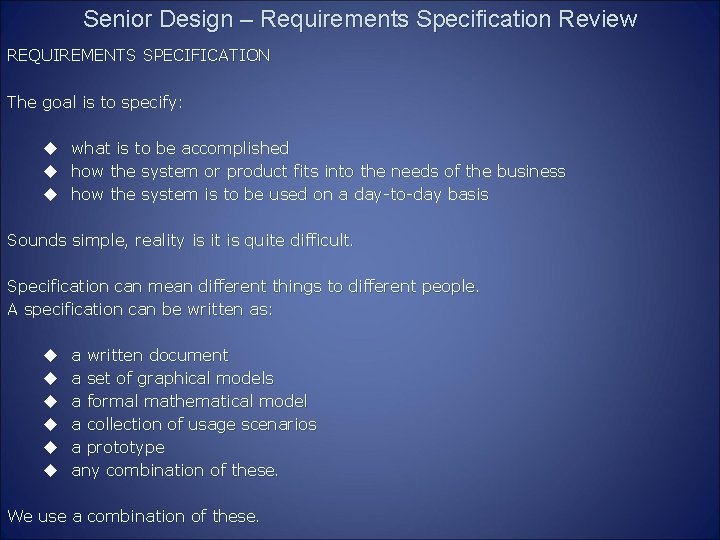 Senior Design – Requirements Specification Review

REQUIREMENTS SPECIFICATION

The goal is to specify:

◆ what is to be accomplished
◆ how the system or product fits into the needs of the business
◆ how the system is to be used on a day-to-day basis

Sounds simple, reality is it is quite difficult.

Specification can mean different things to different people.
A specification can be written as:

◆ a written document
◆ a set of graphical models
◆ a formal mathematical model
◆ a collection of usage scenarios
◆ a prototype
◆ any combination of these.

We use a combination of these.